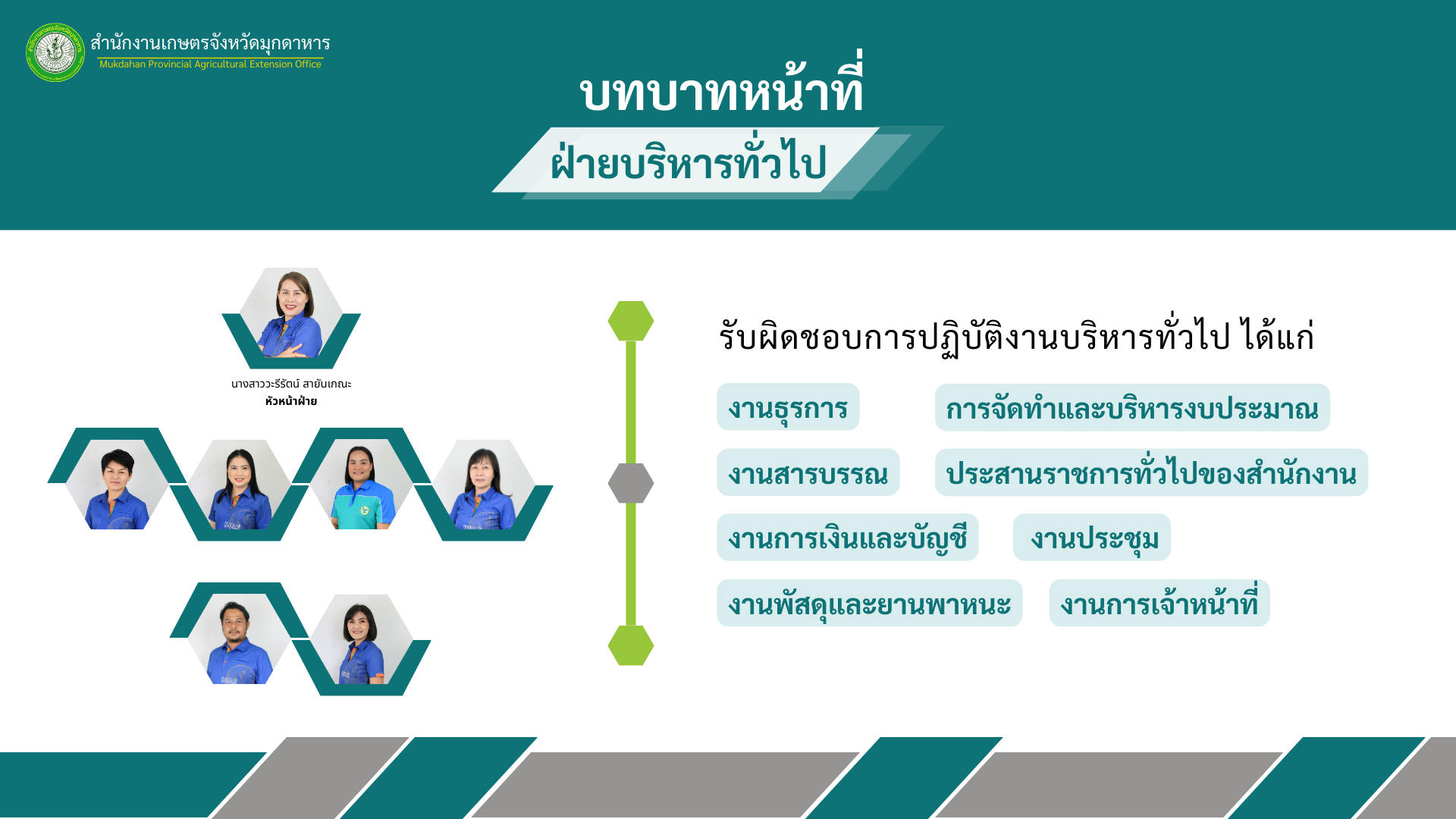 สำนักงานเกษตรจังหวัดมุกดาหาร
Mukdahan Provincial Agricultural Extension Office

บทบาทหน้าที่

ฝ่ายบริหารทั่วไป

นางสาววะรีรัตน์ สายันเกณะ
หัวหน้าฝ่าย

รับผิดชอบการปฏิบัติงานบริหารทั่วไป ได้แก่

งานธุรการ

การจัดทำและบริหารงบประมาณ

งานสารบรรณ

ประสานราชการทั่วไปของสำนักงาน

งานการเงินและบัญชี

งานประชุม

งานพัสดุและยานพาหนะ

งานการเจ้าหน้าที่